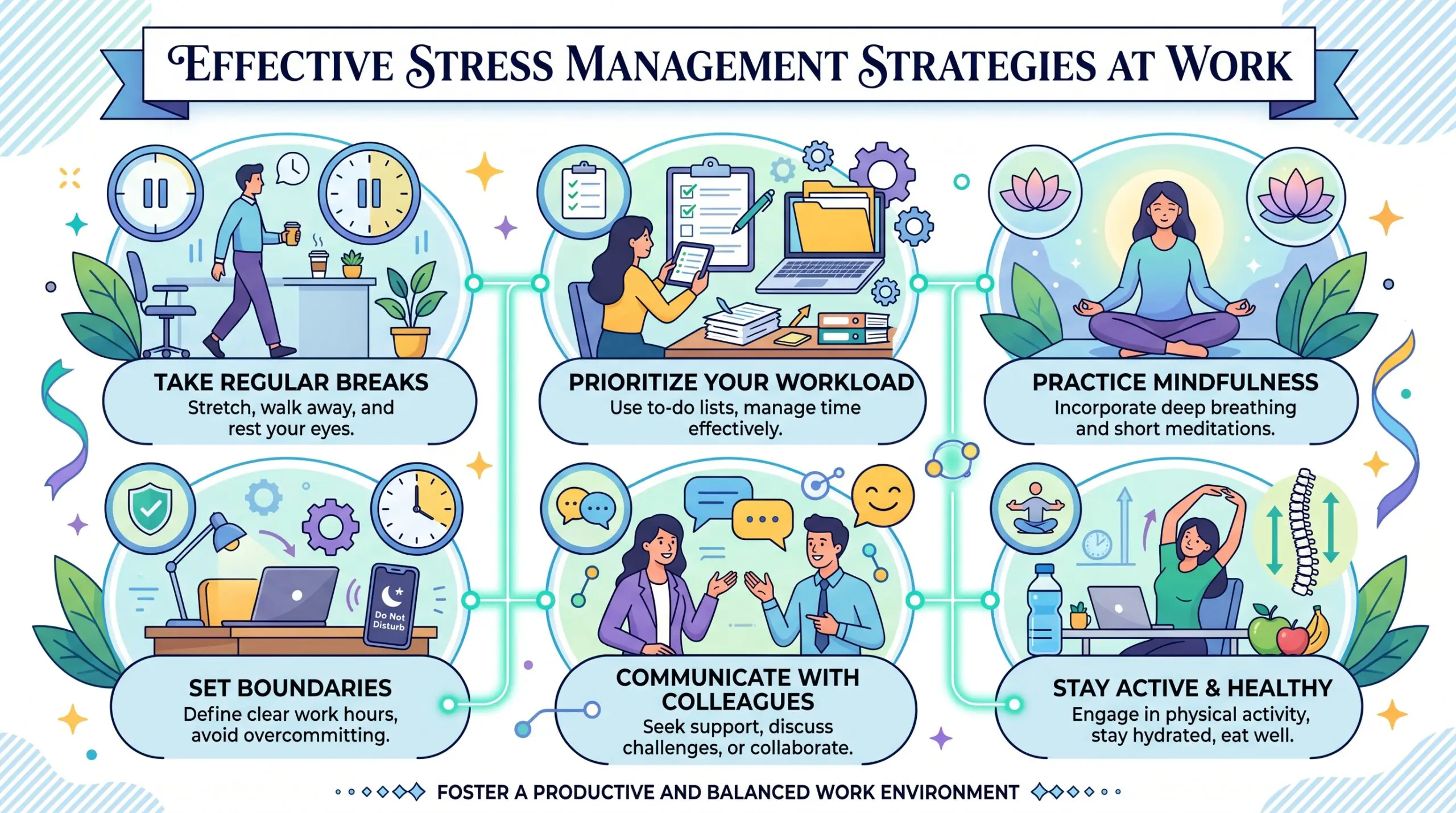 EFFECTIVE STRESS MANAGEMENT STRATEGIES AT WORK

TAKE REGULAR BREAKS
Stretch, walk away, and rest your eyes.

PRIORITIZE YOUR WORKLOAD
Use to-do lists, manage time effectively.

PRACTICE MINDFULNESS
Incorporate deep breathing and short meditations.

Do Not Disturb

SET BOUNDARIES
Define clear work hours, avoid overcommitting.

COMMUNICATE WITH COLLEAGUES
Seek support, discuss challenges, or collaborate.

STAY ACTIVE & HEALTHY
Engage in physical activity, stay hydrated, eat well.

FOSTER A PRODUCTIVE AND BALANCED WORK ENVIRONMENT